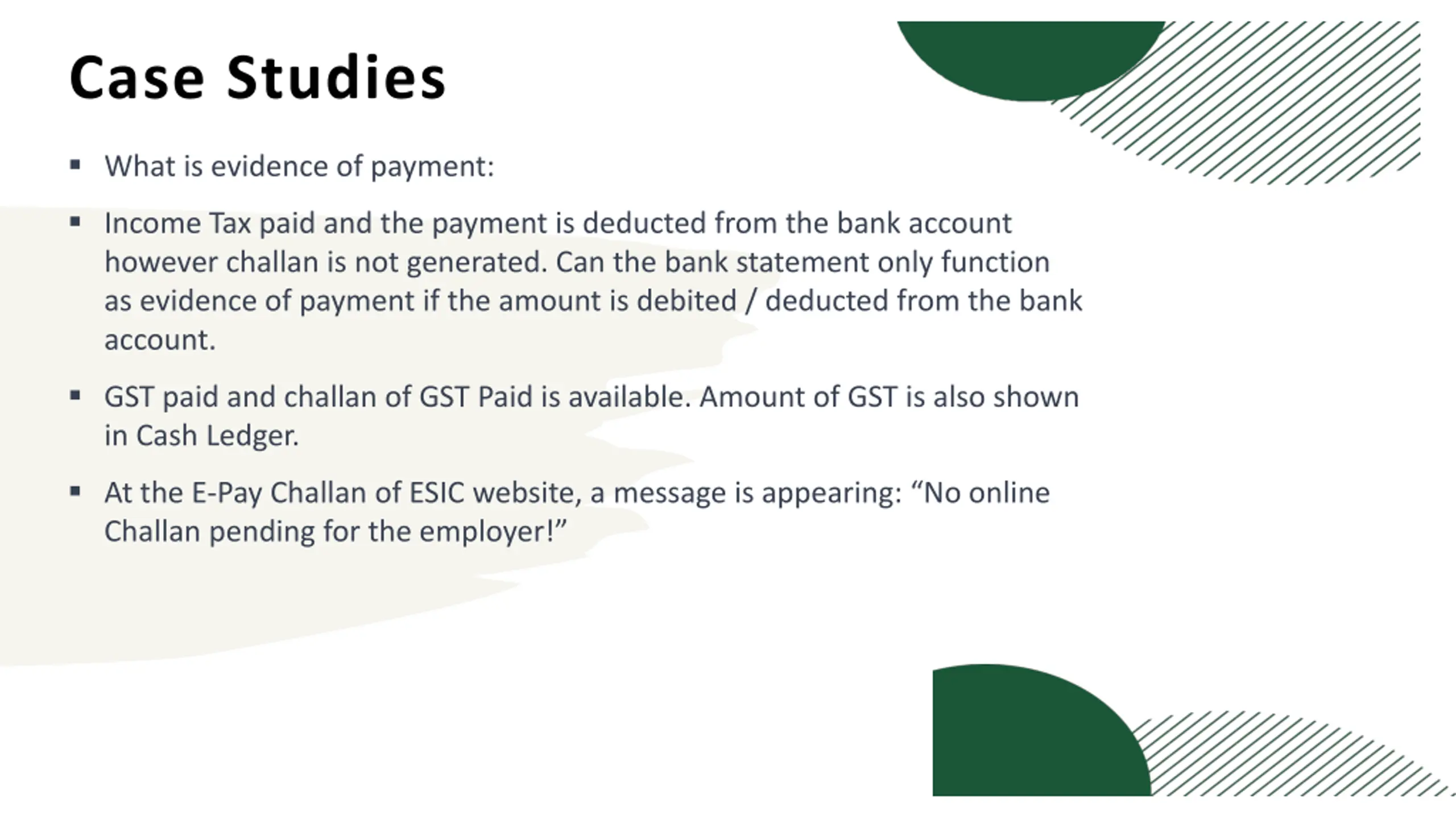 Case Studies

▪ What is evidence of payment:

▪ Income Tax paid and the payment is deducted from the bank account however challan is not generated. Can the bank statement only function as evidence of payment if the amount is debited / deducted from the bank account.

▪ GST paid and challan of GST Paid is available. Amount of GST is also shown in Cash Ledger.

▪ At the E-Pay Challan of ESIC website, a message is appearing: “No online Challan pending for the employer!”